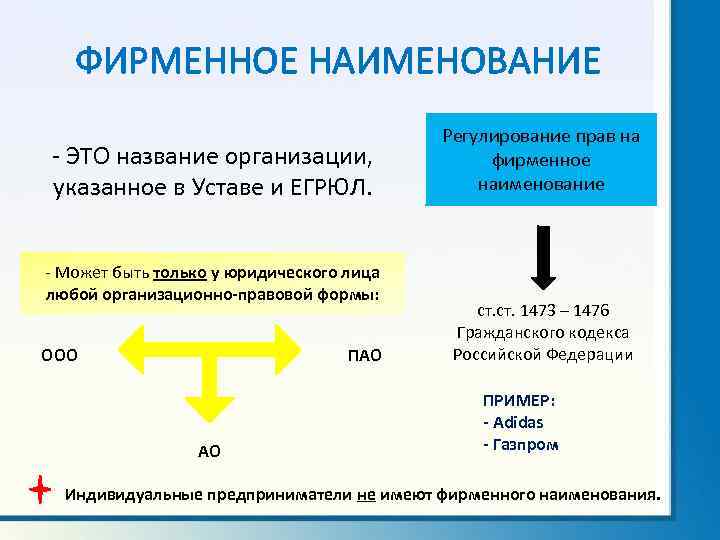 ФИРМЕННОЕ НАИМЕНОВАНИЕ

- ЭТО название организации, указанное в Уставе и ЕГРЮЛ.

Регулирование прав на фирменное наименование

- Может быть только у юридического лица любой организационно-правовой формы:

ООО

ПАО

АО

ст.ст. 1473 – 1476 Гражданского кодекса Российской Федерации

ПРИМЕР:
- Adidas
- Газпром

Индивидуальные предприниматели не имеют фирменного наименования.